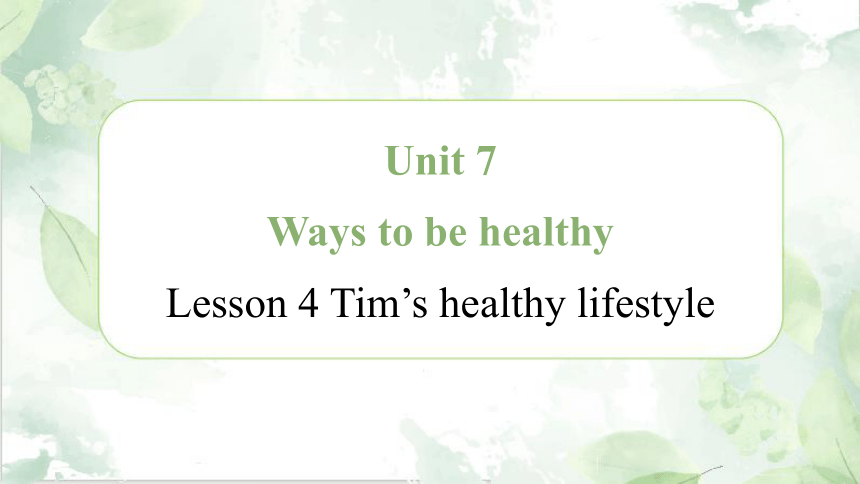 Unit 7

Ways to be healthy

Lesson 4 Tim’s healthy lifestyle